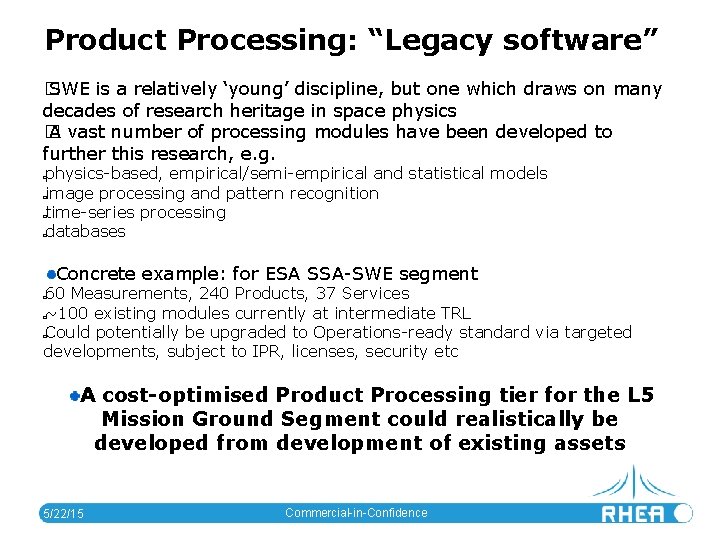 Product Processing: “Legacy software”

SWE is a relatively ‘young’ discipline, but one which draws on many decades of research heritage in space physics
A vast number of processing modules have been developed to further this research, e.g.
physics-based, empirical/semi-empirical and statistical models
image processing and pattern recognition
time-series processing
databases

Concrete example: for ESA SSA-SWE segment
60 Measurements, 240 Products, 37 Services
~100 existing modules currently at intermediate TRL
Could potentially be upgraded to Operations-ready standard via targeted developments, subject to IPR, licenses, security etc

A cost-optimised Product Processing tier for the L5 Mission Ground Segment could realistically be developed from development of existing assets

5/22/15
Commercial-in-Confidence
RHEA